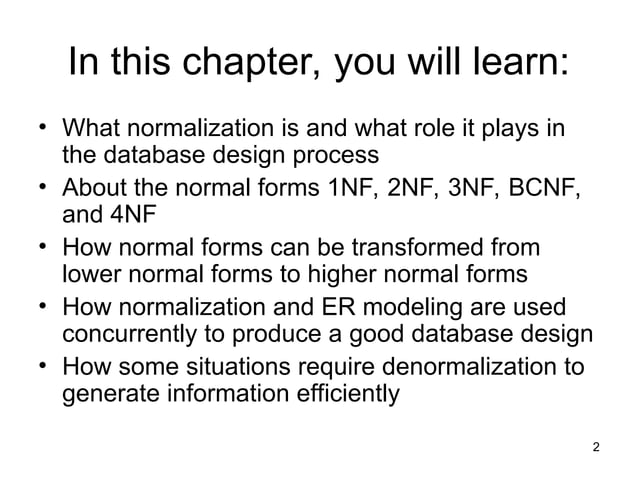 In this chapter, you will learn:

• What normalization is and what role it plays in the database design process
• About the normal forms 1NF, 2NF, 3NF, BCNF, and 4NF
• How normal forms can be transformed from lower normal forms to higher normal forms
• How normalization and ER modeling are used concurrently to produce a good database design
• How some situations require denormalization to generate information efficiently

2